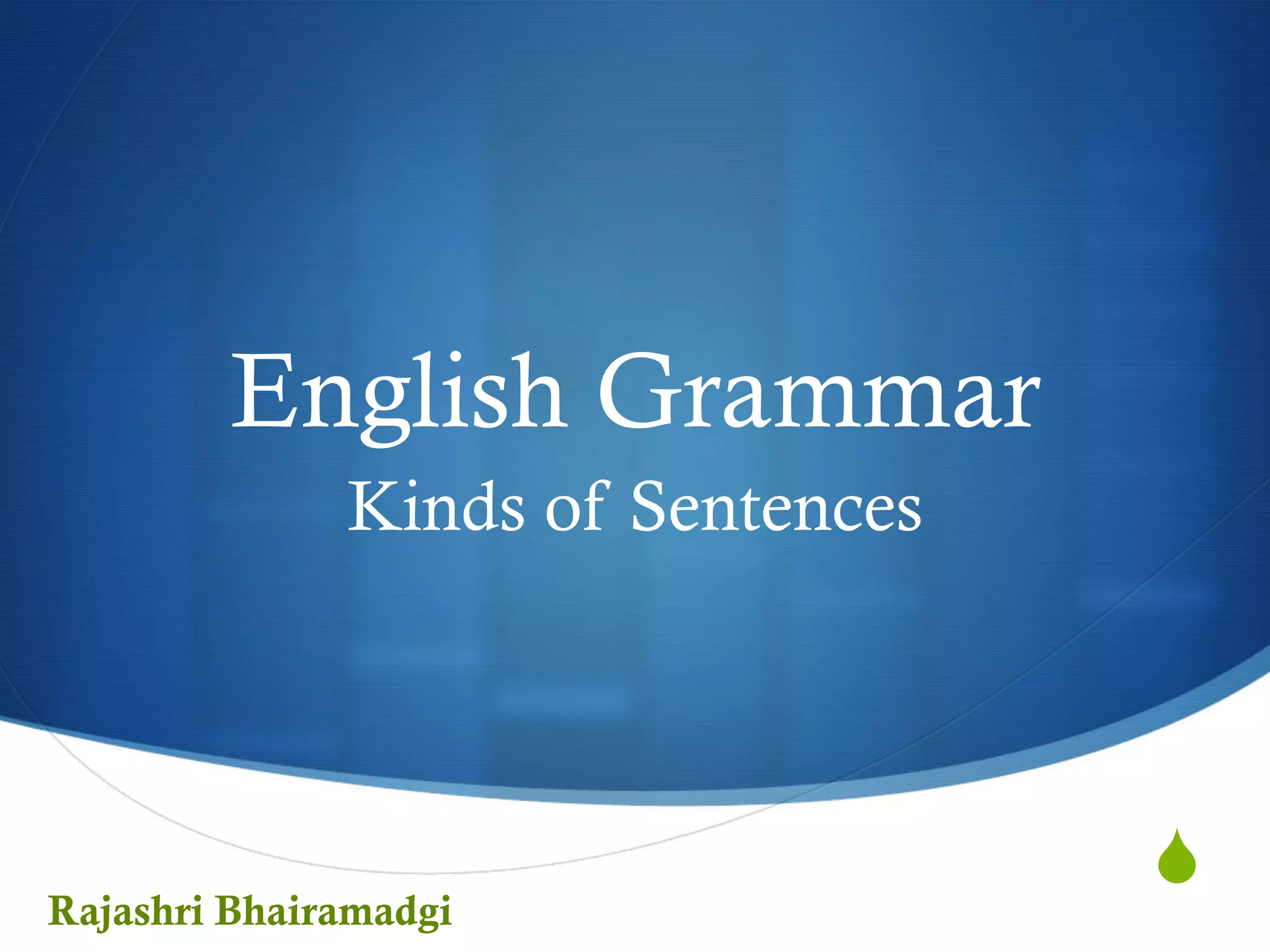 English Grammar
Kinds of Sentences

Rajashri Bhairamadgi